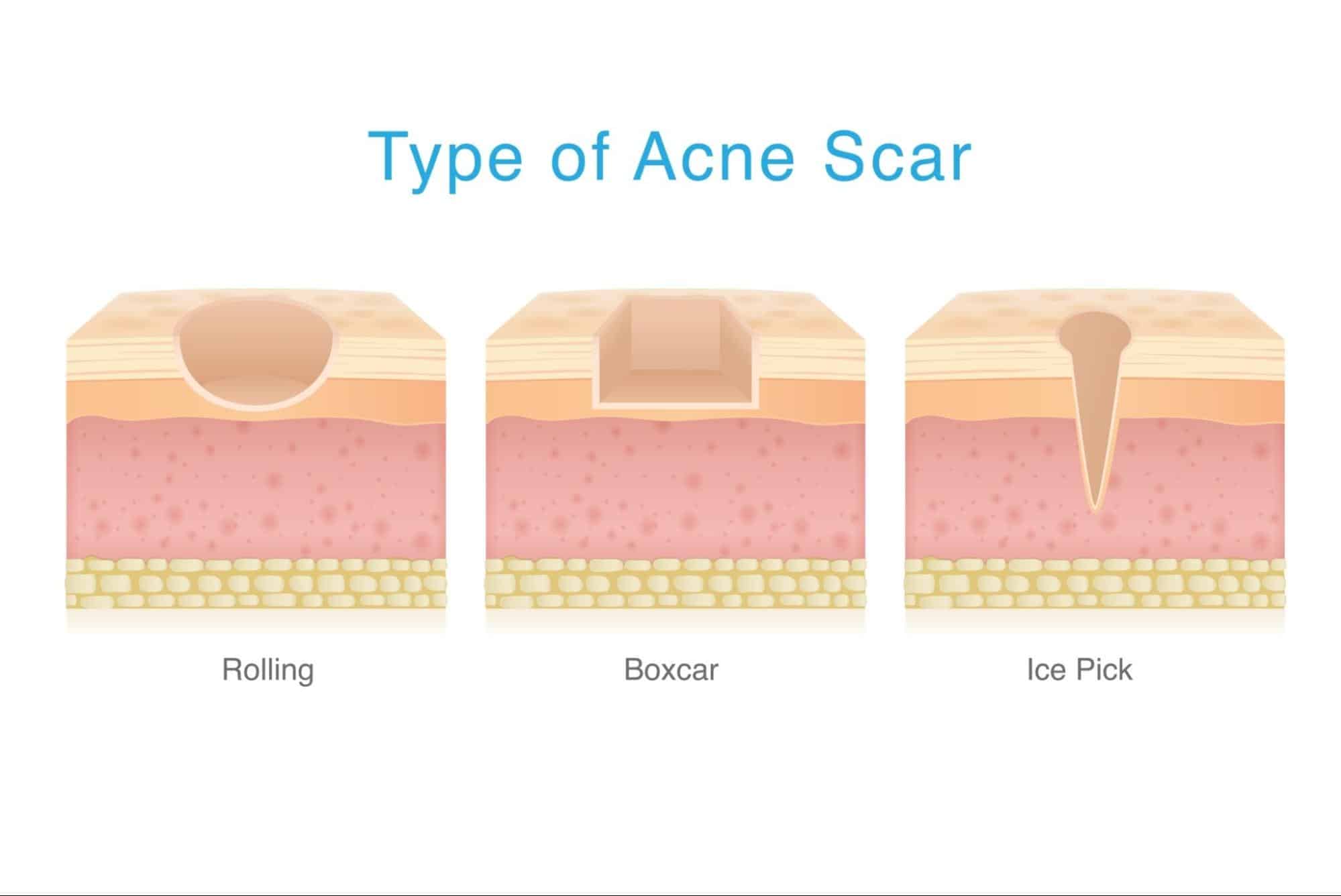 Type of Acne Scar

Rolling

Boxcar

Ice Pick